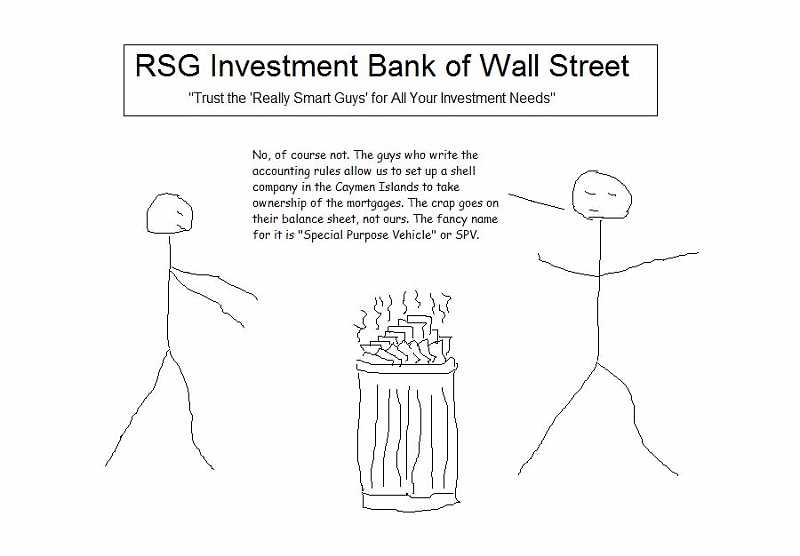 RSG Investment Bank of Wall Street

"Trust the 'Really Smart Guys' for All Your Investment Needs"

No, of course not. The guys who write the accounting rules allow us to set up a shell company in the Caymen Islands to take ownership of the mortgages. The crap goes on their balance sheet, not ours. The fancy name for it is "Special Purpose Vehicle" or SPV.